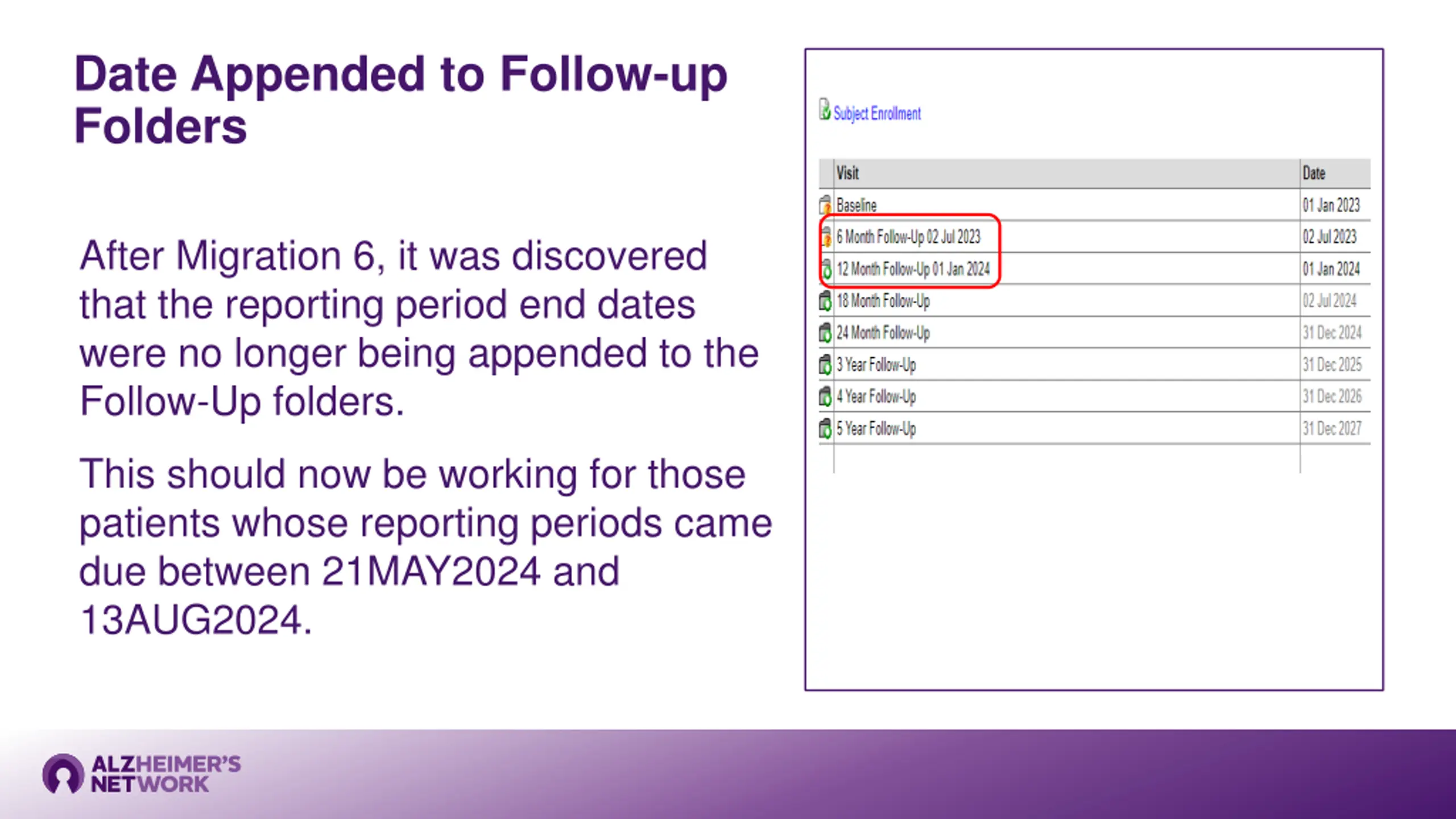 Date Appended to Follow-up Folders

After Migration 6, it was discovered that the reporting period end dates were no longer being appended to the Follow-Up folders.

This should now be working for those patients whose reporting periods came due between 21MAY2024 and 13AUG2024.

Subject Enrollment

| Visit | Date |
|---|---|
| Baseline | 01 Jan 2023 |
| 6 Month Follow-Up 02 Jul 2023 | 02 Jul 2023 |
| 12 Month Follow-Up 01 Jan 2024 | 01 Jan 2024 |
| 18 Month Follow-Up | 02 Jul 2024 |
| 24 Month Follow-Up | 31 Dec 2024 |
| 3 Year Follow-Up | 31 Dec 2025 |
| 4 Year Follow-Up | 31 Dec 2026 |
| 5 Year Follow-Up | 31 Dec 2027 |

ALZHEIMER'S NETWORK